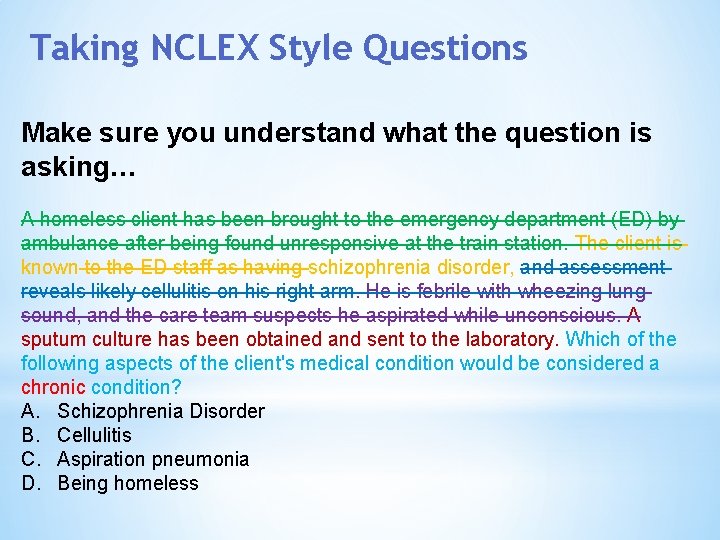 Taking NCLEX Style Questions

Make sure you understand what the question is asking…

A homeless client has been brought to the emergency department (ED) by ambulance after being found unresponsive at the train station. The client is known to the ED staff as having schizophrenia disorder, and assessment reveals likely cellulitis on his right arm. He is febrile with wheezing lung sound, and the care team suspects he aspirated while unconscious. A sputum culture has been obtained and sent to the laboratory. Which of the following aspects of the client's medical condition would be considered a chronic condition?
A. Schizophrenia Disorder
B. Cellulitis
C. Aspiration pneumonia
D. Being homeless